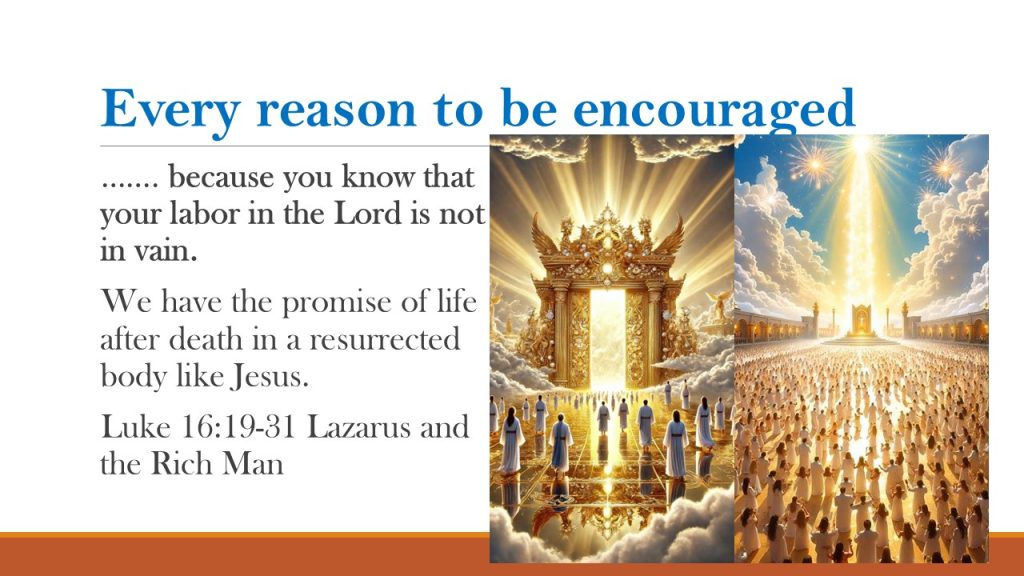 Every reason to be encouraged

……. because you know that your labor in the Lord is not in vain.

We have the promise of life after death in a resurrected body like Jesus.

Luke 16:19-31 Lazarus and the Rich Man